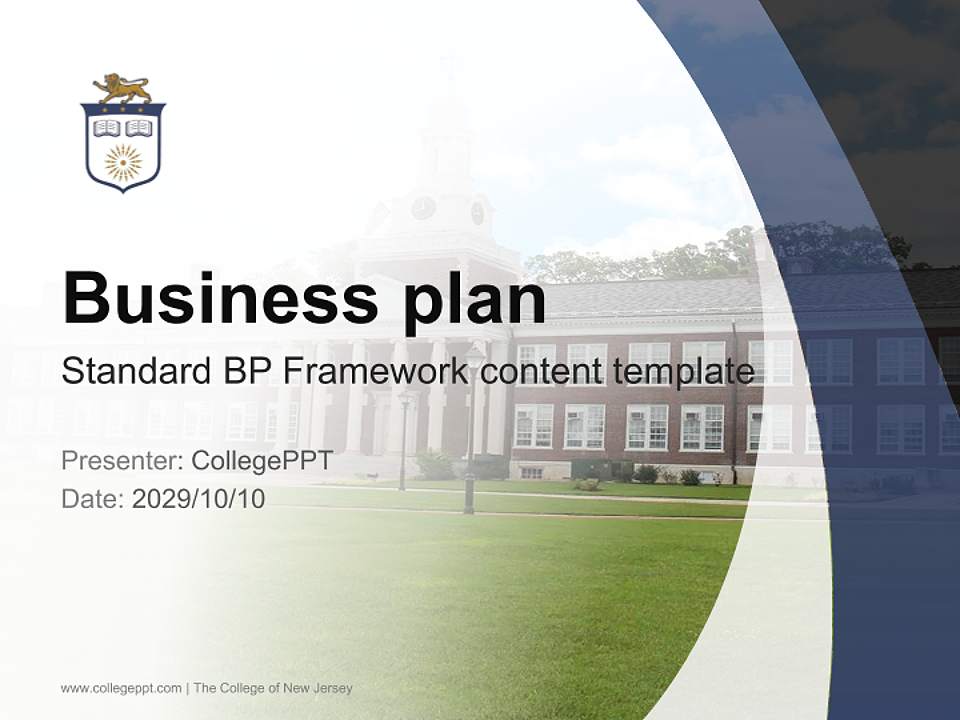 Business plan

Standard BP Framework content template

Presenter: CollegePPT
Date: 2029/10/10

www.collegeppt.com | The College of New Jersey